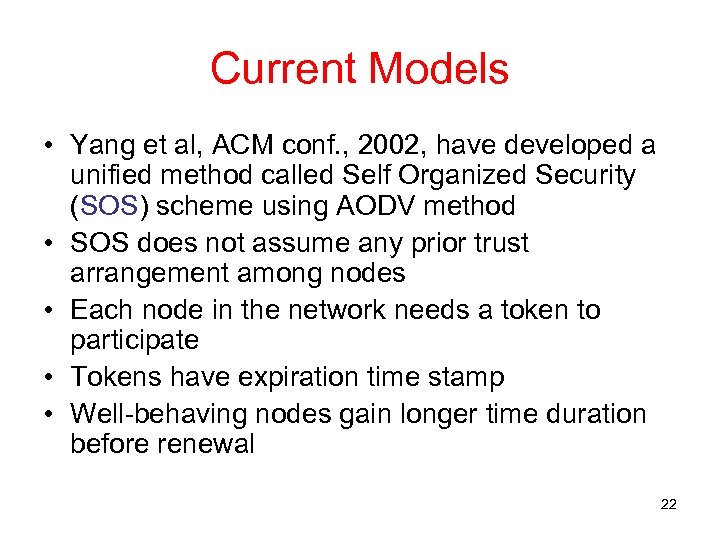 Current Models

• Yang et al, ACM conf., 2002, have developed a unified method called Self Organized Security (SOS) scheme using AODV method
• SOS does not assume any prior trust arrangement among nodes
• Each node in the network needs a token to participate
• Tokens have expiration time stamp
• Well-behaving nodes gain longer time duration before renewal

22